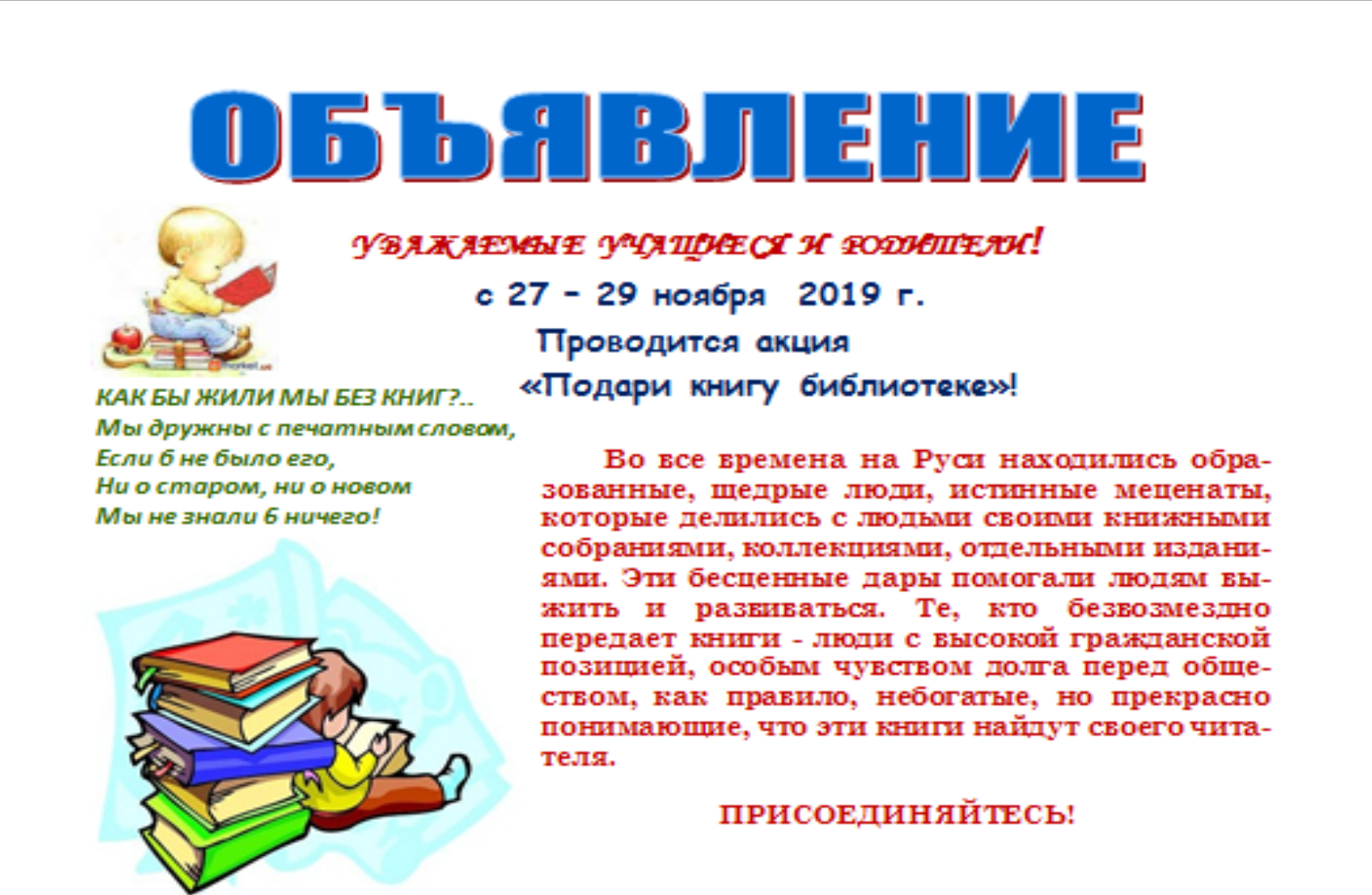 ОБЪЯВЛЕНИЕ

УВАЖАЕМЫЕ УЧАЩИЕСЯ И РОДИТЕЛИ!

с 27 – 29 ноября 2019 г.

Проводится акция

«Подари книгу библиотеке»!

КАК БЫ ЖИЛИ МЫ БЕЗ КНИГ?..
Мы дружны с печатным словом,
Если б не было его,
Ни о старом, ни о новом
Мы не знали б ничего!

Во все времена на Руси находились образованные, щедрые люди, истинные меценаты, которые делились с людьми своими книжными собраниями, коллекциями, отдельными изданиями. Эти бесценные дары помогали людям выжить и развиваться. Те, кто безвозмездно передает книги - люди с высокой гражданской позицией, особым чувством долга перед обществом, как правило, небогатые, но прекрасно понимающие, что эти книги найдут своего читателя.

ПРИСОЕДИНЯЙТЕСЬ!